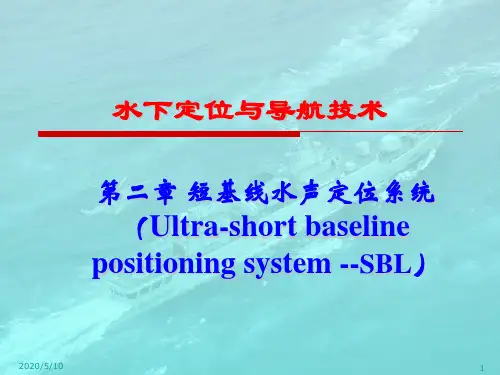 水下定位与导航技术

第二章 短基线水声定位系统（Ultra-short baseline positioning system --SBL）

2020/5/10

1